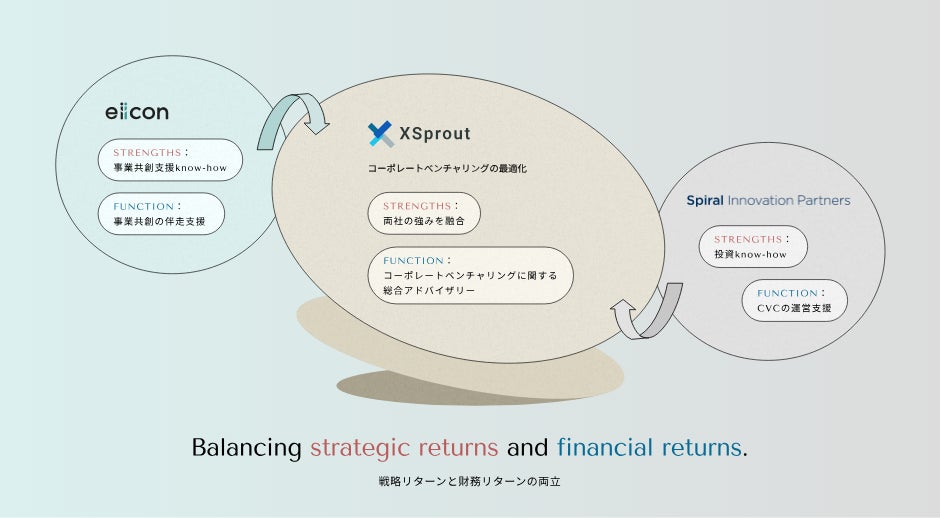 eiicon

STRENGTHS：
事業共創支援know-how

FUNCTION：
事業共創の伴走支援

XSprout

コーポレートベンチャリングの最適化

STRENGTHS：
両社の強みを融合

FUNCTION：
コーポレートベンチャリングに関する総合アドバイザリー

Spiral Innovation Partners

STRENGTHS：
投資know-how

FUNCTION：
CVCの運営支援

Balancing strategic returns and financial returns.

戦略リターンと財務リターンの両立